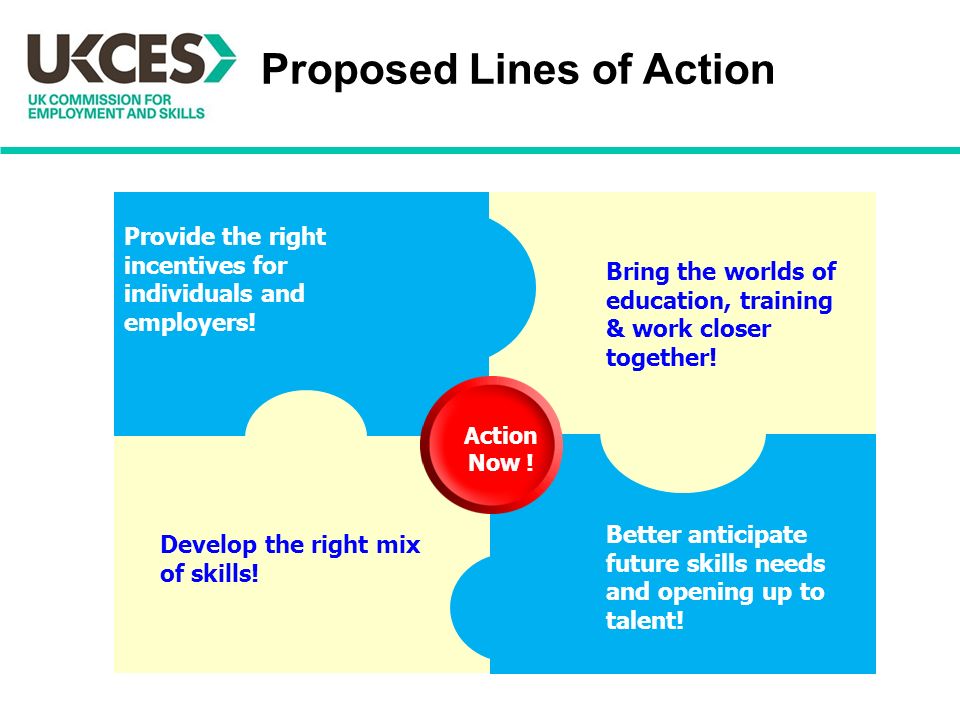 UKCES
UK COMMISSION FOR EMPLOYMENT AND SKILLS

Proposed Lines of Action

Provide the right incentives for individuals and employers!

Bring the worlds of education, training & work closer together!

Action Now !

Develop the right mix of skills!

Better anticipate future skills needs and opening up to talent!